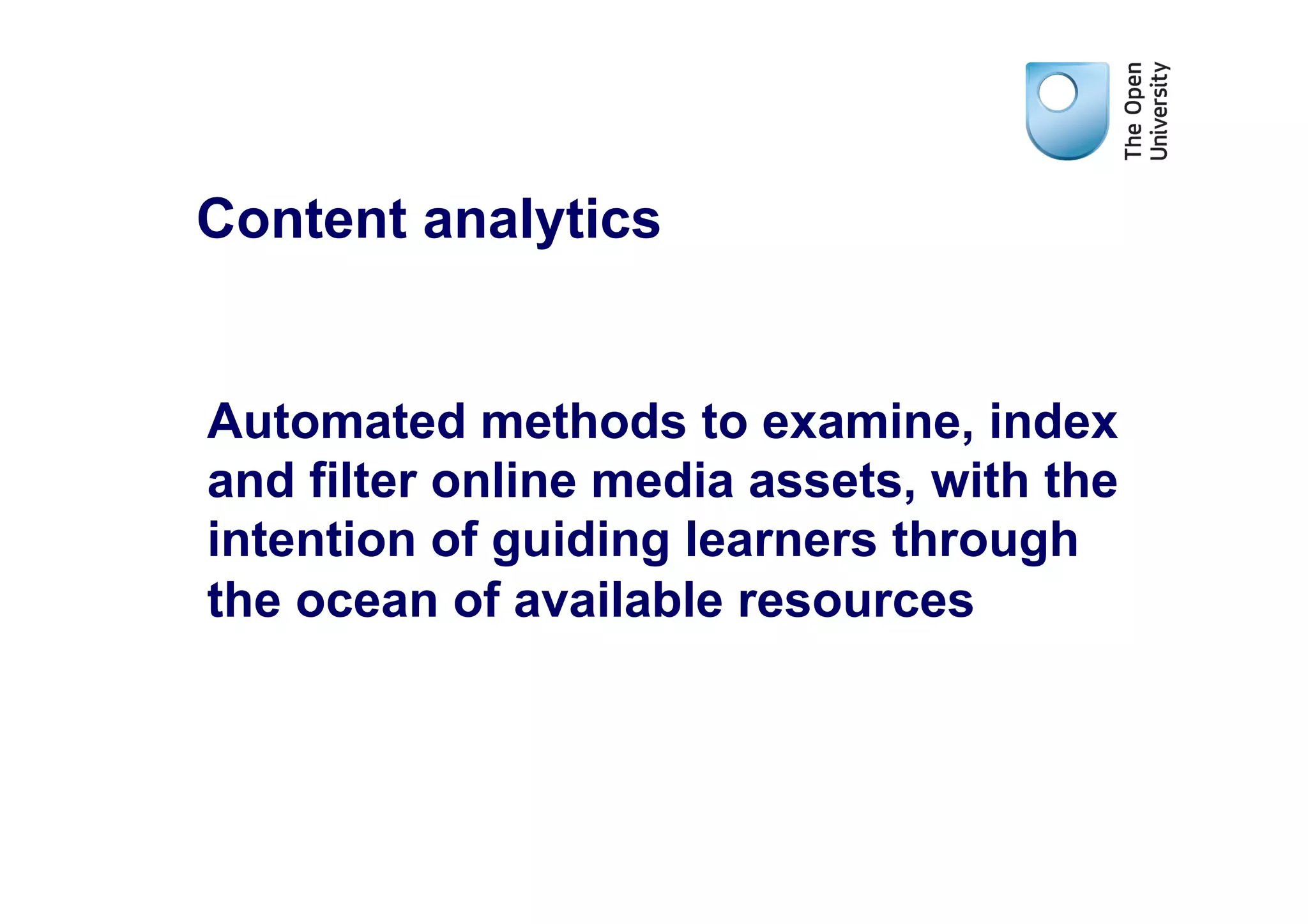 The Open University

Content analytics

Automated methods to examine, index and filter online media assets, with the intention of guiding learners through the ocean of available resources